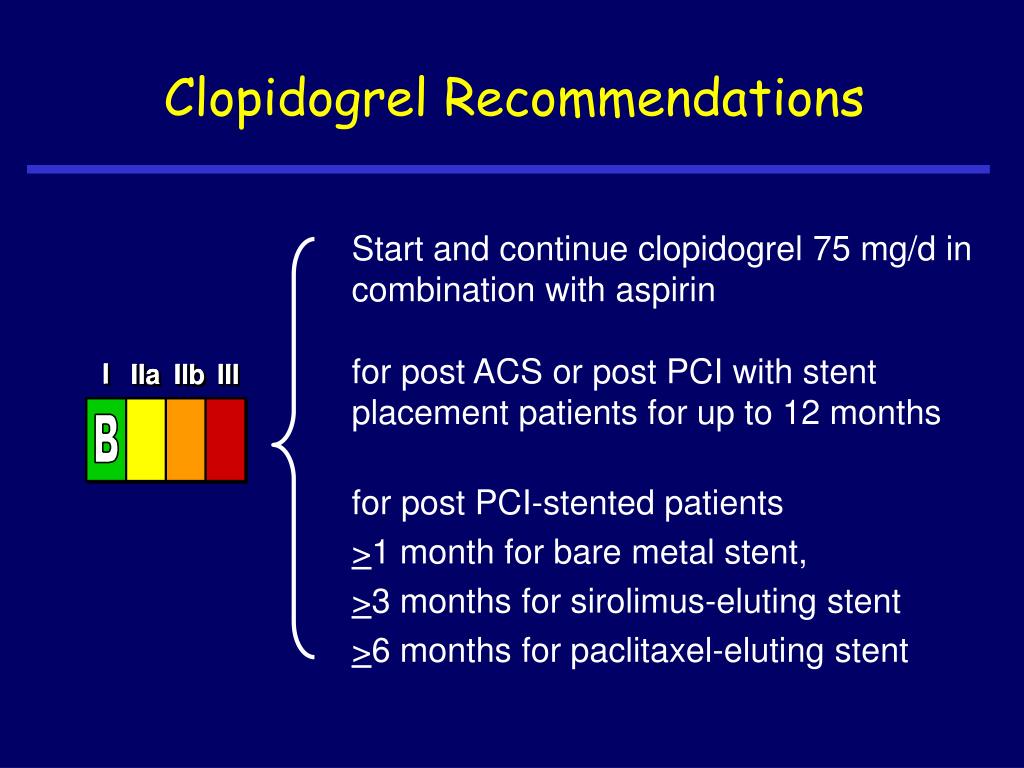 Clopidogrel Recommendations

I IIa IIb III

B

Start and continue clopidogrel 75 mg/d in combination with aspirin

for post ACS or post PCI with stent placement patients for up to 12 months

for post PCI-stented patients
$\geq$1 month for bare metal stent,
$\geq$3 months for sirolimus-eluting stent
$\geq$6 months for paclitaxel-eluting stent